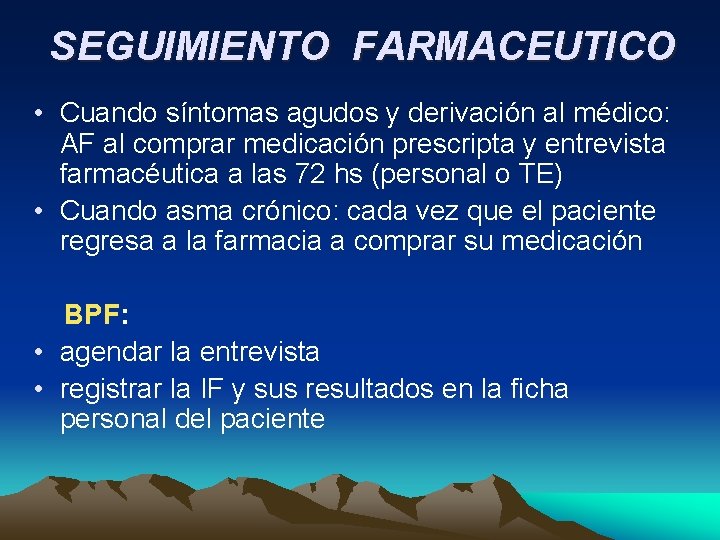 SEGUIMIENTO FARMACEUTICO

• Cuando síntomas agudos y derivación al médico: AF al comprar medicación prescripta y entrevista farmacéutica a las 72 hs (personal o TE)
• Cuando asma crónico: cada vez que el paciente regresa a la farmacia a comprar su medicación

BPF:
• agendar la entrevista
• registrar la IF y sus resultados en la ficha personal del paciente